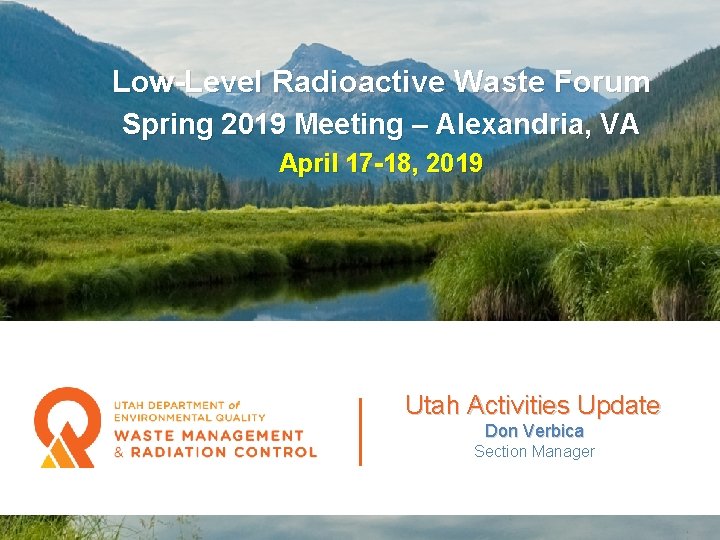 Low-Level Radioactive Waste Forum
Spring 2019 Meeting – Alexandria, VA
April 17-18, 2019

UTAH DEPARTMENT of ENVIRONMENTAL QUALITY
WASTE MANAGEMENT & RADIATION CONTROL

Utah Activities Update
Don Verbica
Section Manager